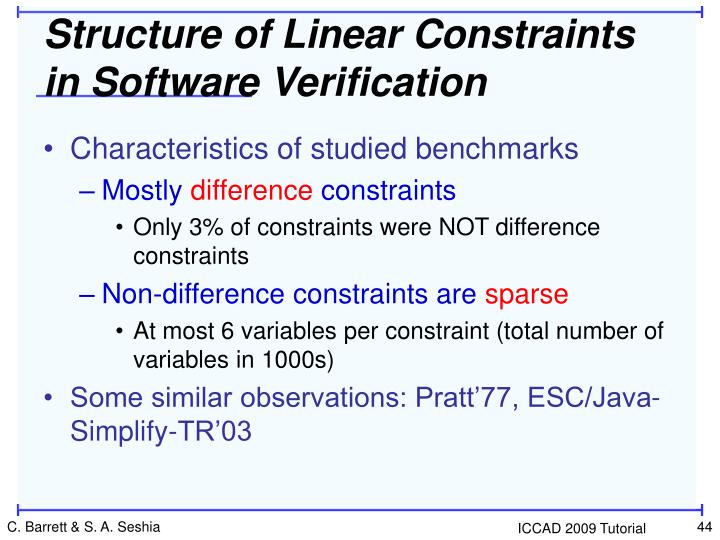 Structure of Linear Constraints in Software Verification

• Characteristics of studied benchmarks
– Mostly difference constraints
• Only 3% of constraints were NOT difference constraints
– Non-difference constraints are sparse
• At most 6 variables per constraint (total number of variables in 1000s)
• Some similar observations: Pratt’77, ESC/Java-Simplify-TR’03

C. Barrett & S. A. Seshia
ICCAD 2009 Tutorial
44